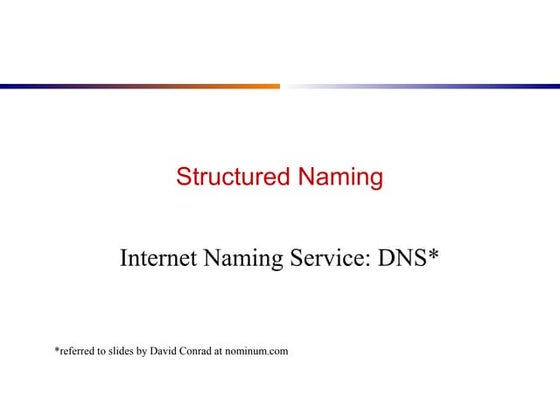 Structured Naming

Internet Naming Service: DNS*

*referred to slides by David Conrad at nominum.com